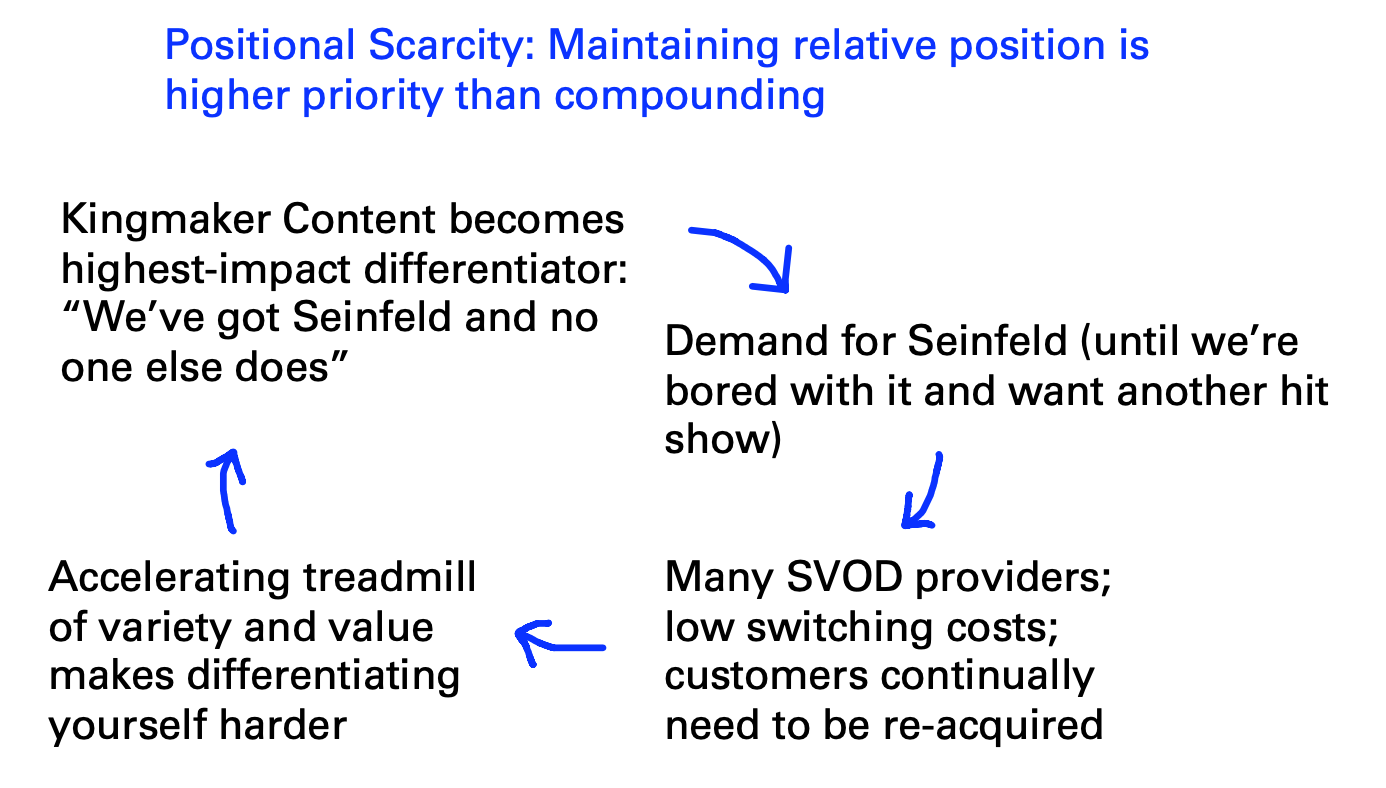 Positional Scarcity: Maintaining relative position is higher priority than compounding

Kingmaker Content becomes highest-impact differentiator: “We’ve got Seinfeld and no one else does”

Demand for Seinfeld (until we’re bored with it and want another hit show)

Many SVOD providers; low switching costs; customers continually need to be re-acquired

Accelerating treadmill of variety and value makes differentiating yourself harder